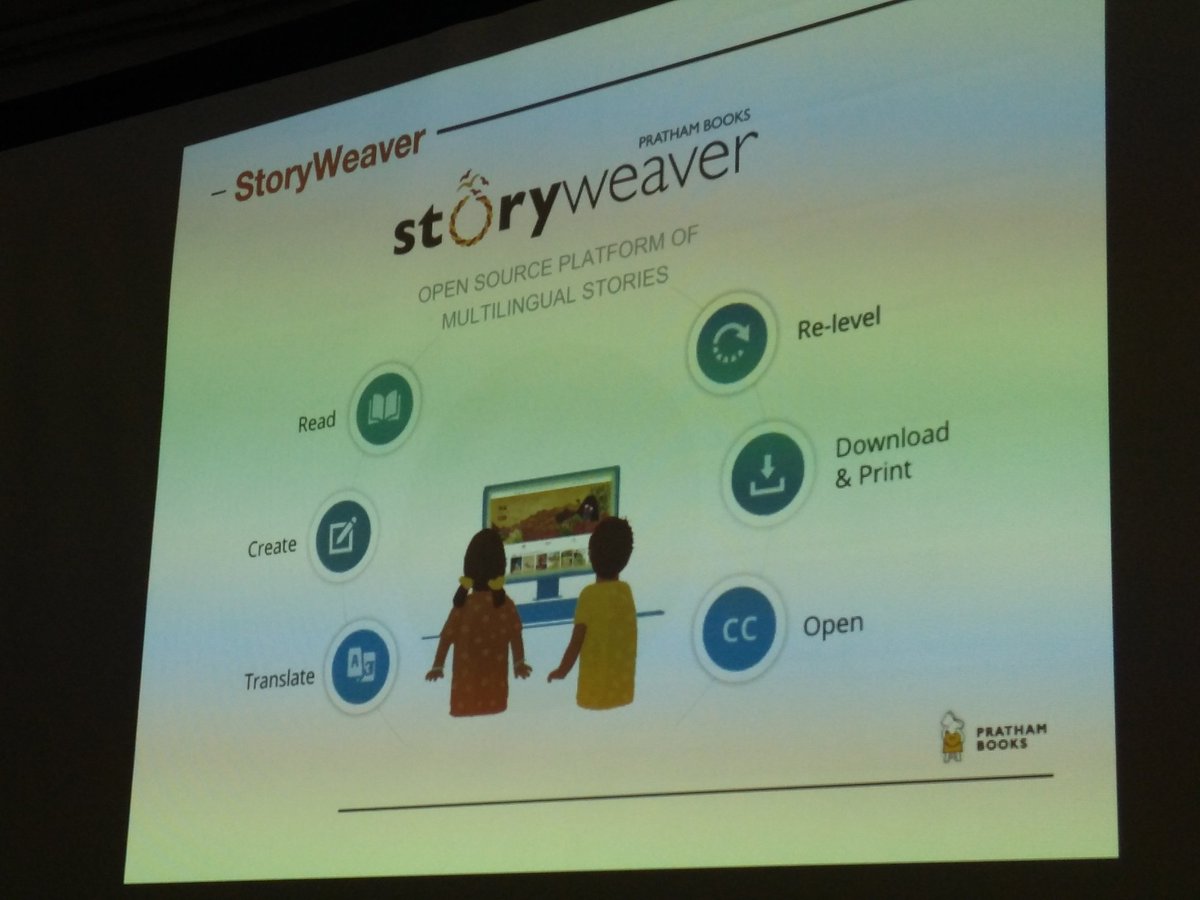 – StoryWeaver

PRATHAM BOOKS
storyweaver

OPEN SOURCE PLATFORM OF MULTILINGUAL STORIES

Read

Create

Translate

Re-level

Download & Print

CC Open

PRATHAM BOOKS